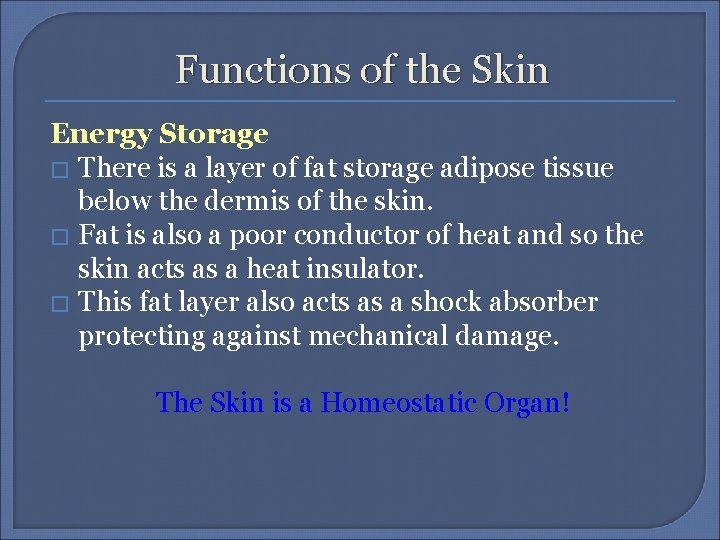 Functions of the Skin

Energy Storage

□ There is a layer of fat storage adipose tissue below the dermis of the skin.
□ Fat is also a poor conductor of heat and so the skin acts as a heat insulator.
□ This fat layer also acts as a shock absorber protecting against mechanical damage.

The Skin is a Homeostatic Organ!